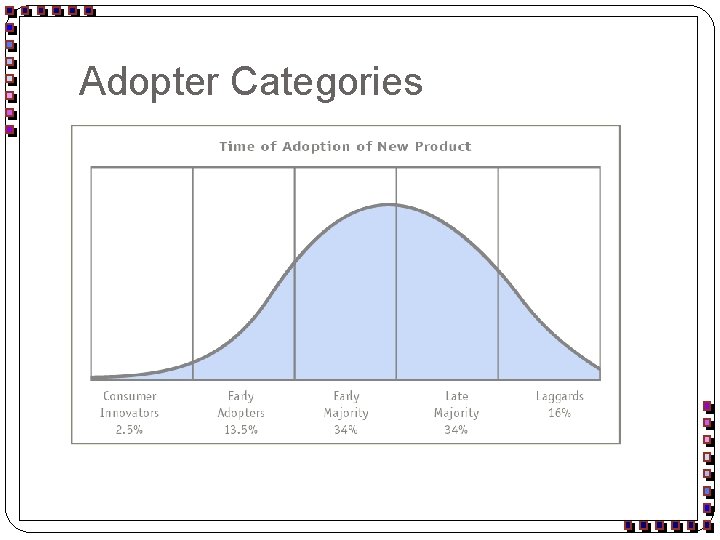 Adopter Categories

Time of Adoption of New Product

Consumer Innovators 2.5%

Early Adopters 13.5%

Early Majority 34%

Late Majority 34%

Laggards 16%